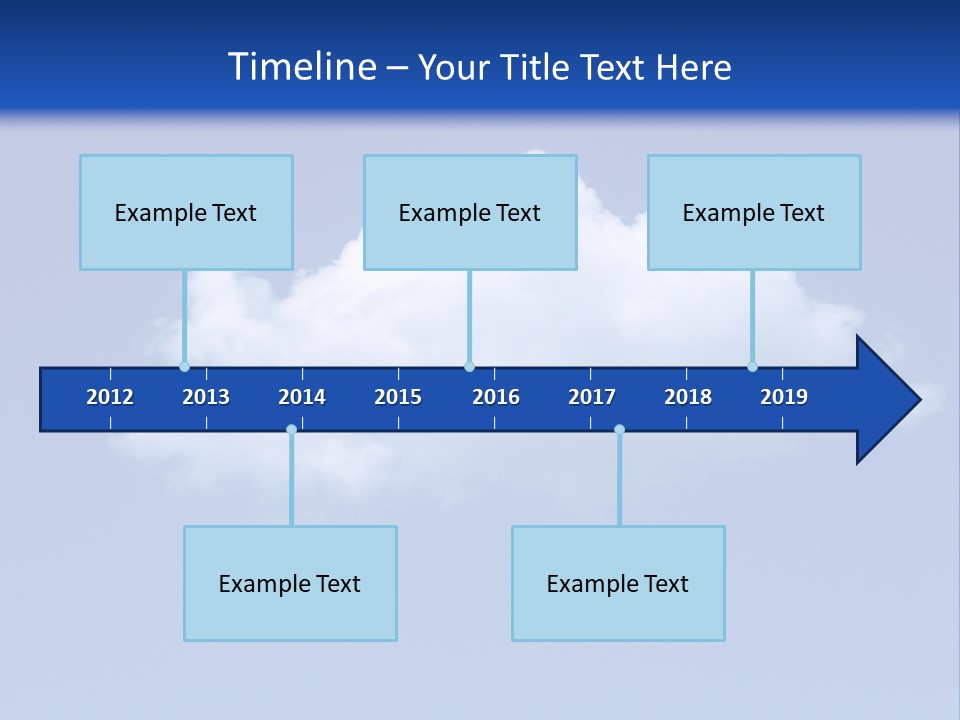 Timeline – Your Title Text Here

Example Text

Example Text

Example Text

2012 2013 2014 2015 2016 2017 2018 2019

Example Text

Example Text